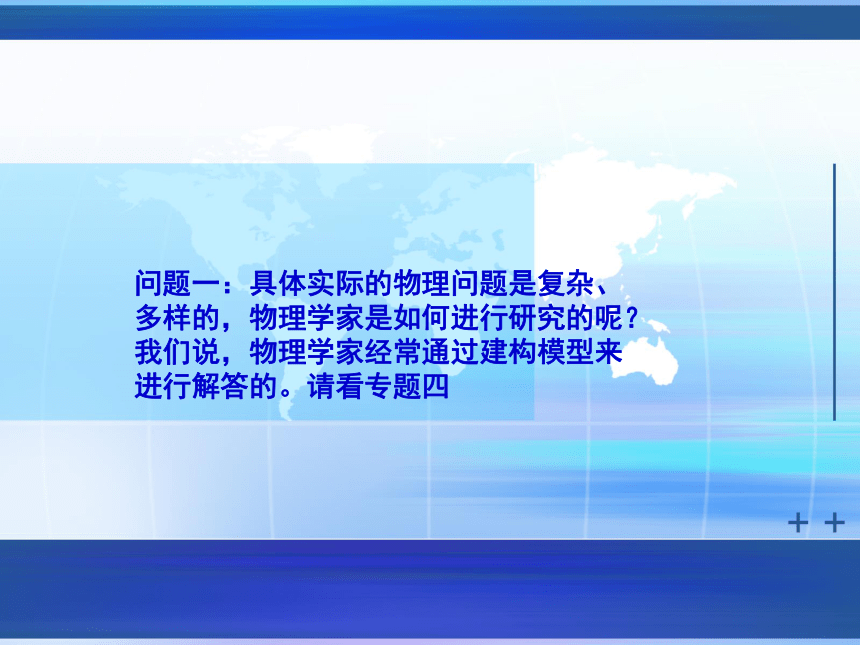 问题一：具体实际的物理问题是复杂、多样的，物理学家是如何进行研究的呢？我们说，物理学家经常通过建构模型来进行解答的。请看专题四